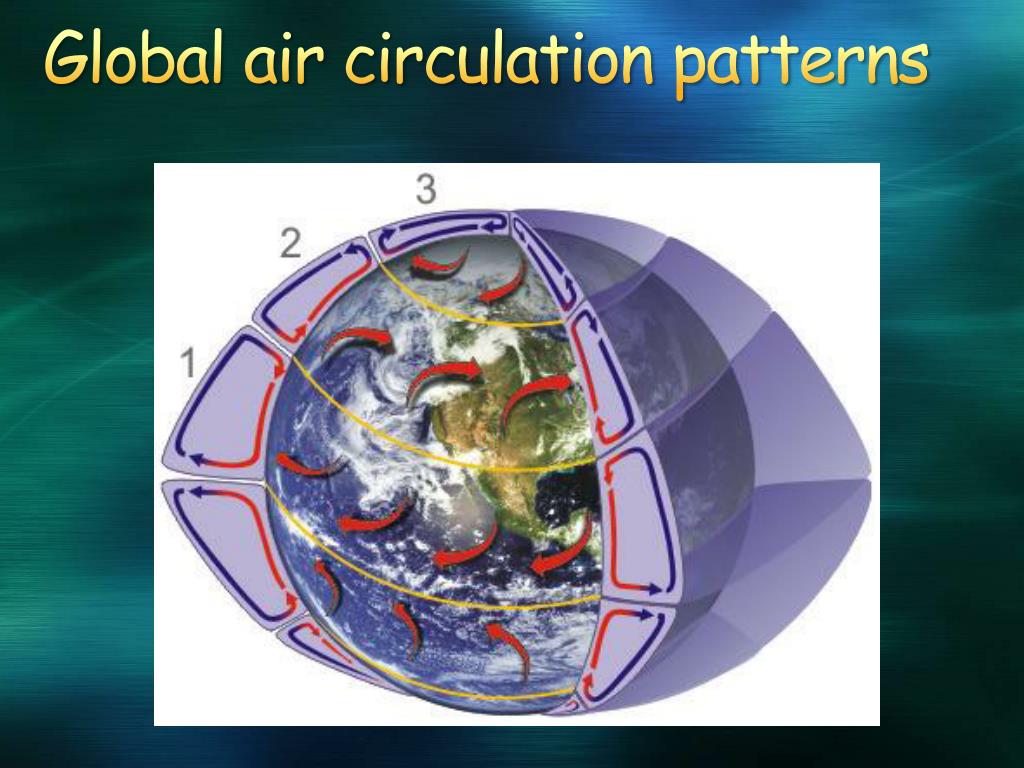 Global air circulation patterns

3
2
1